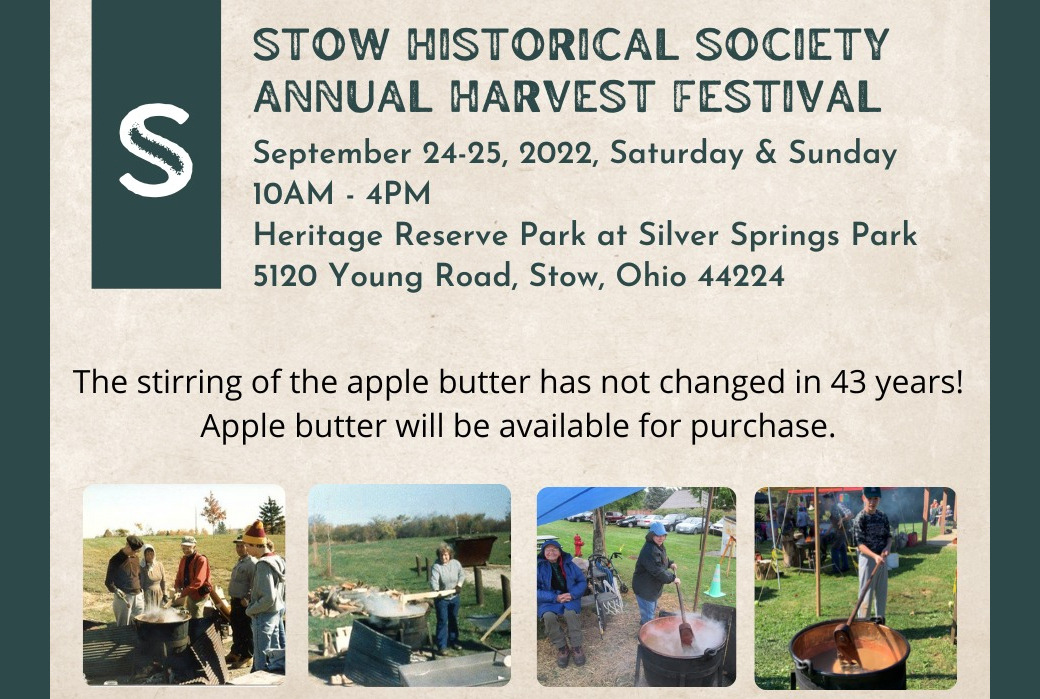 S

STOW HISTORICAL SOCIETY
ANNUAL HARVEST FESTIVAL

September 24-25, 2022, Saturday & Sunday
10AM - 4PM
Heritage Reserve Park at Silver Springs Park
5120 Young Road, Stow, Ohio 44224

The stirring of the apple butter has not changed in 43 years!
Apple butter will be available for purchase.